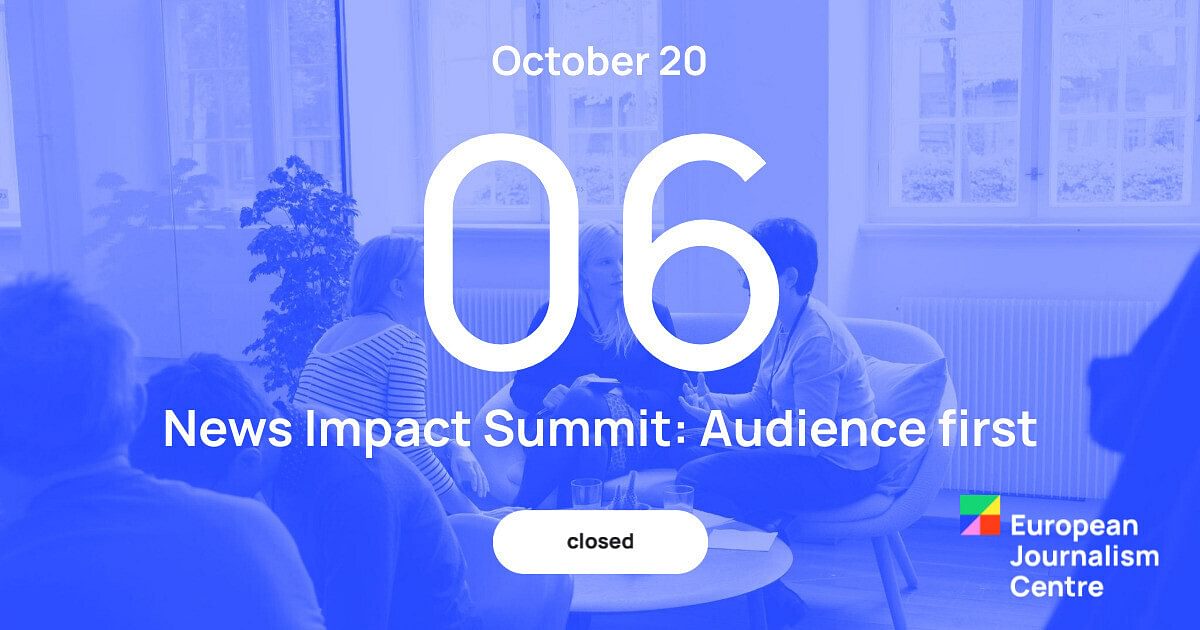 October 20

06

News Impact Summit: Audience first

closed

European Journalism Centre